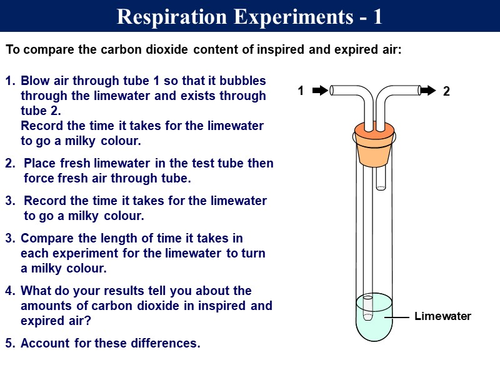 Respiration Experiments - 1

To compare the carbon dioxide content of inspired and expired air:

1. Blow air through tube 1 so that it bubbles through the limewater and exists through tube 2.
Record the time it takes for the limewater to go a milky colour.

2. Place fresh limewater in the test tube then force fresh air through tube.

3. Record the time it takes for the limewater to go a milky colour.

3. Compare the length of time it takes in each experiment for the limewater to turn a milky colour.

4. What do your results tell you about the amounts of carbon dioxide in inspired and expired air?

5. Account for these differences.

1

2

Limewater